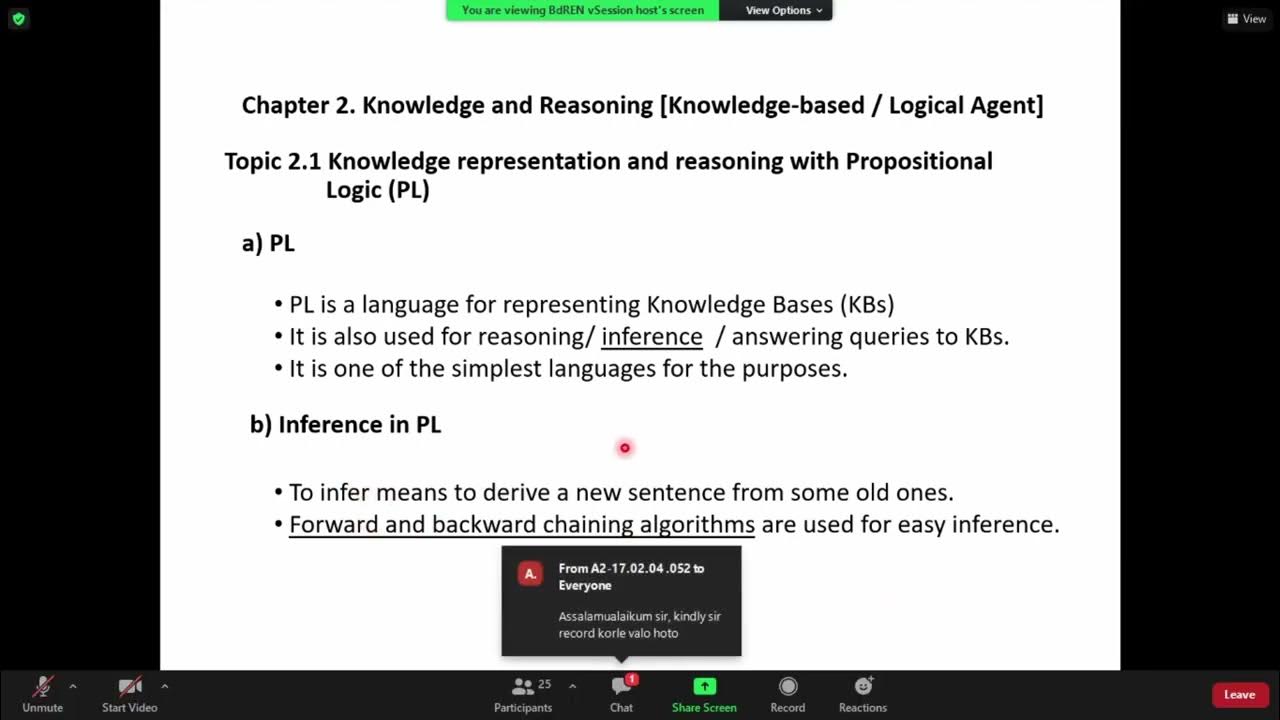 You are viewing BdREN vSession host's screen
View Options

View

Chapter 2. Knowledge and Reasoning [Knowledge-based / Logical Agent]

Topic 2.1 Knowledge representation and reasoning with Propositional Logic (PL)

a) PL

• PL is a language for representing Knowledge Bases (KBs)
• It is also used for reasoning/ inference / answering queries to KBs.
• It is one of the simplest languages for the purposes.

b) Inference in PL

• To infer means to derive a new sentence from some old ones.
• Forward and backward chaining algorithms are used for easy inference.

A.
From A2-17.02.04 .052 to Everyone
Assalamualaikum sir, kindly sir record korle valo hoto

Unmute
Start Video
25
Participants
1
Chat
Share Screen
Record
Reactions
Leave